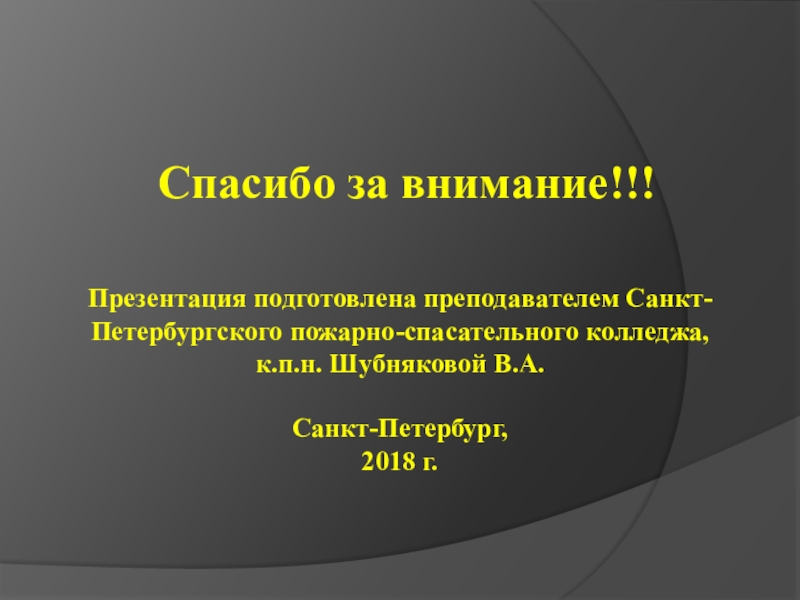 Спасибо за внимание!!!

Презентация подготовлена преподавателем Санкт-Петербургского пожарно-спасательного колледжа, к.п.н. Шубняковой В.А.

Санкт-Петербург,
2018 г.